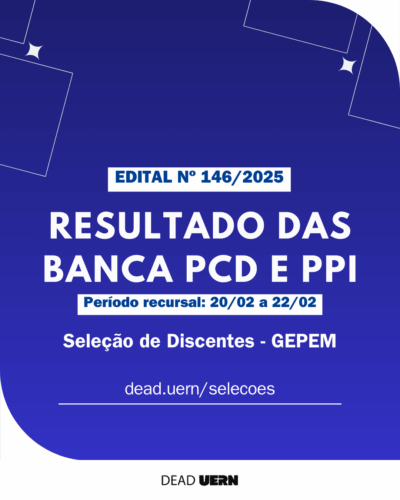 EDITAL Nº 146/2025

RESULTADO DAS BANCA PCD E PPI

Período recursal: 20/02 a 22/02

Seleção de Discentes - GEPEM

dead.uern/selecoes

DEAD UERN